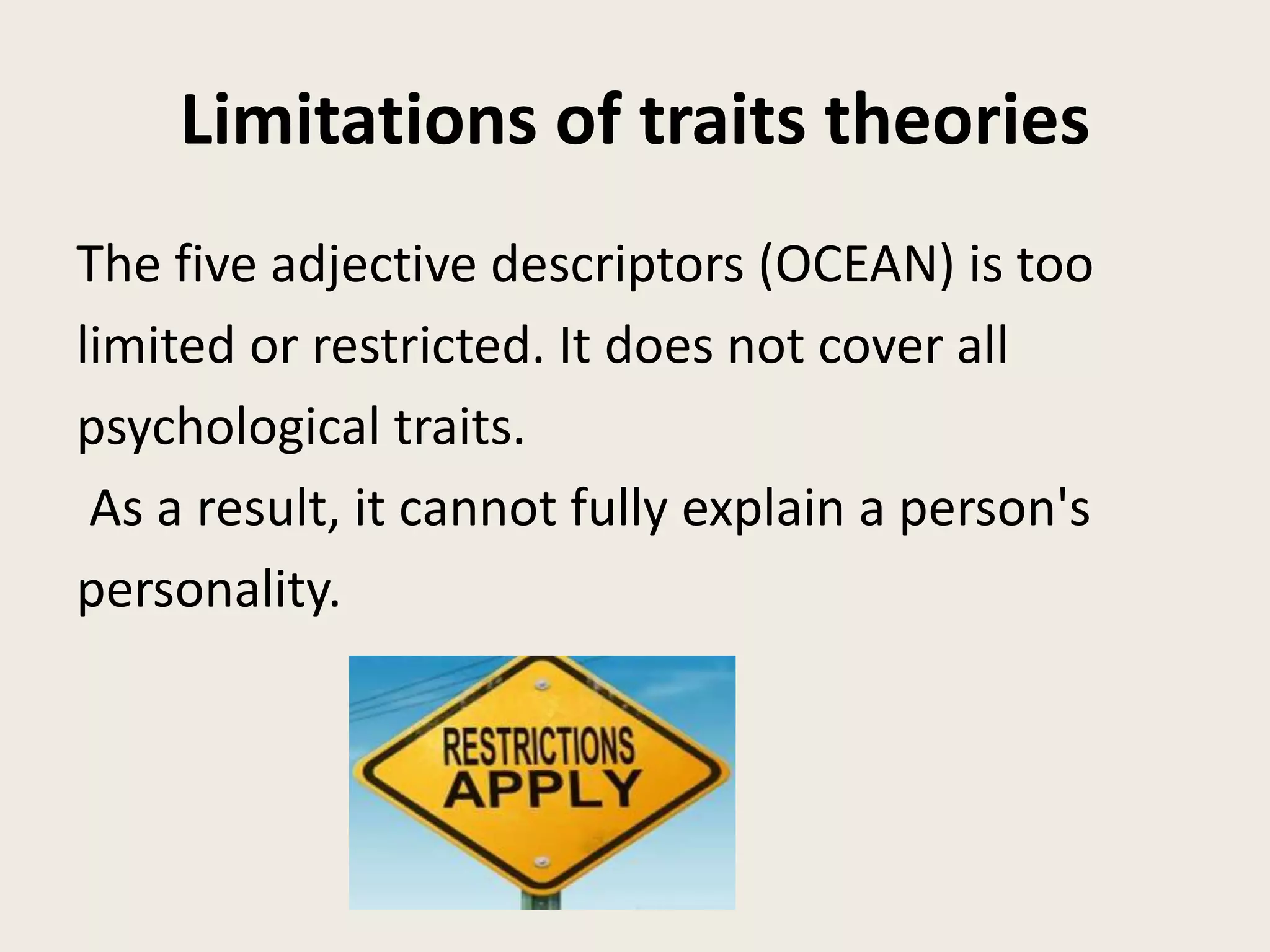 Limitations of traits theories

The five adjective descriptors (OCEAN) is too limited or restricted. It does not cover all psychological traits.

As a result, it cannot fully explain a person's personality.

RESTRICTIONS APPLY